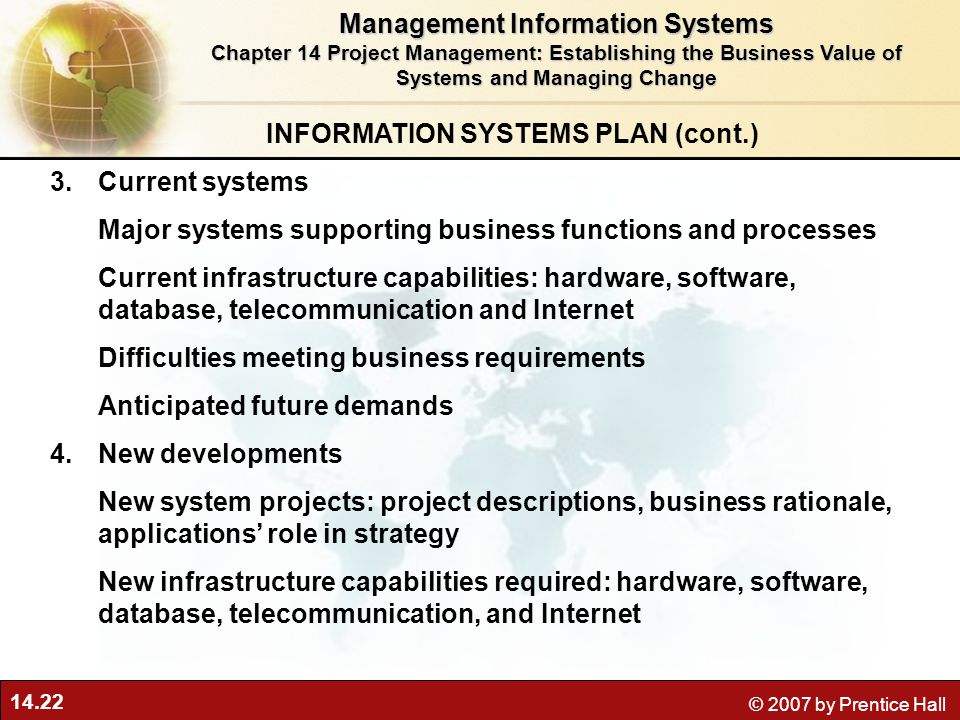 Management Information Systems
Chapter 14 Project Management: Establishing the Business Value of Systems and Managing Change

INFORMATION SYSTEMS PLAN (cont.)

3. Current systems

Major systems supporting business functions and processes

Current infrastructure capabilities: hardware, software, database, telecommunication and Internet

Difficulties meeting business requirements

Anticipated future demands

4. New developments

New system projects: project descriptions, business rationale, applications' role in strategy

New infrastructure capabilities required: hardware, software, database, telecommunication, and Internet

14.22

© 2007 by Prentice Hall